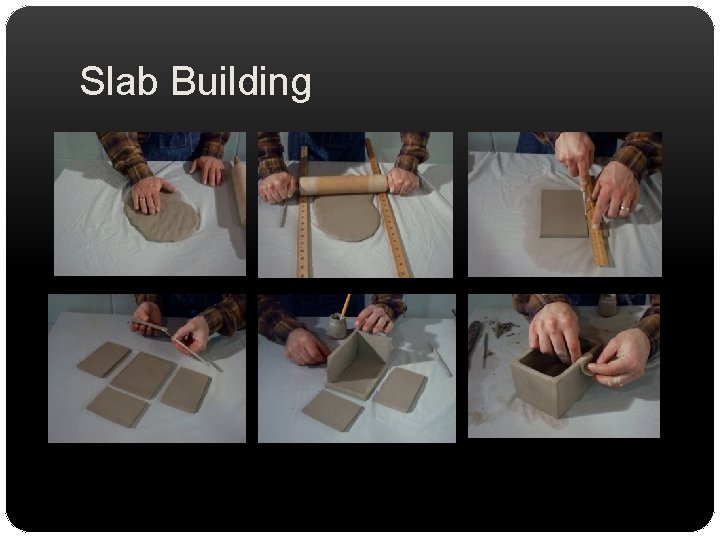 Slab Building